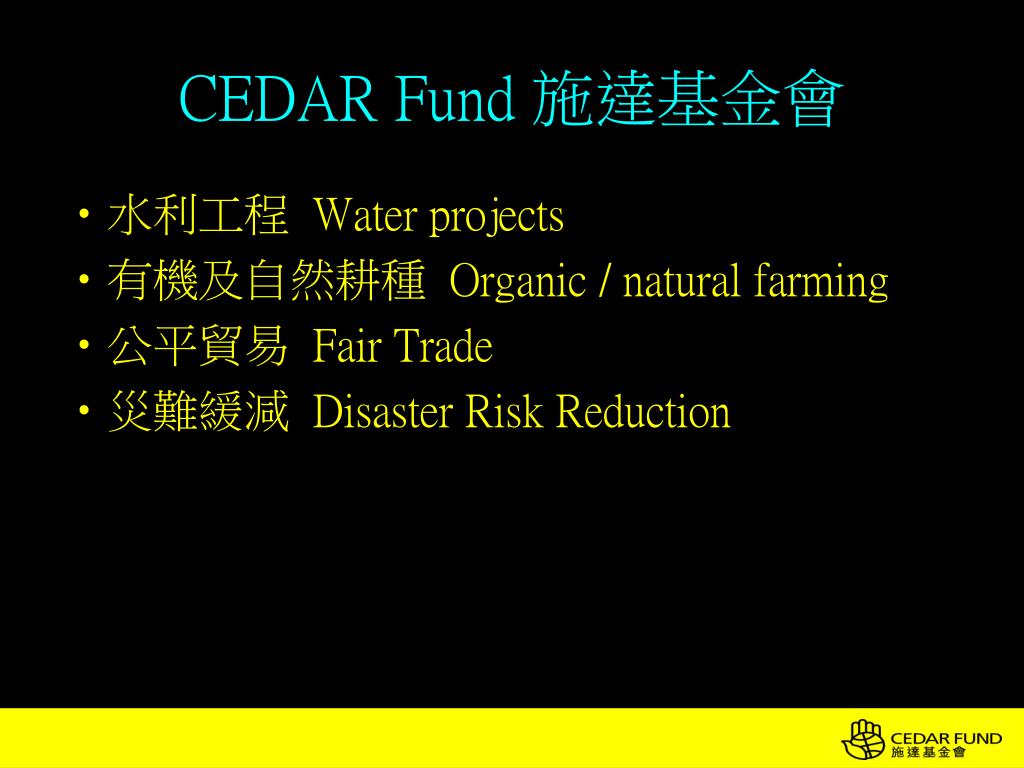 CEDAR Fund 施達基金會

• 水利工程 Water projects
• 有機及自然耕種 Organic / natural farming
• 公平貿易 Fair Trade
• 災難緩減 Disaster Risk Reduction

CEDAR FUND
施達基金會